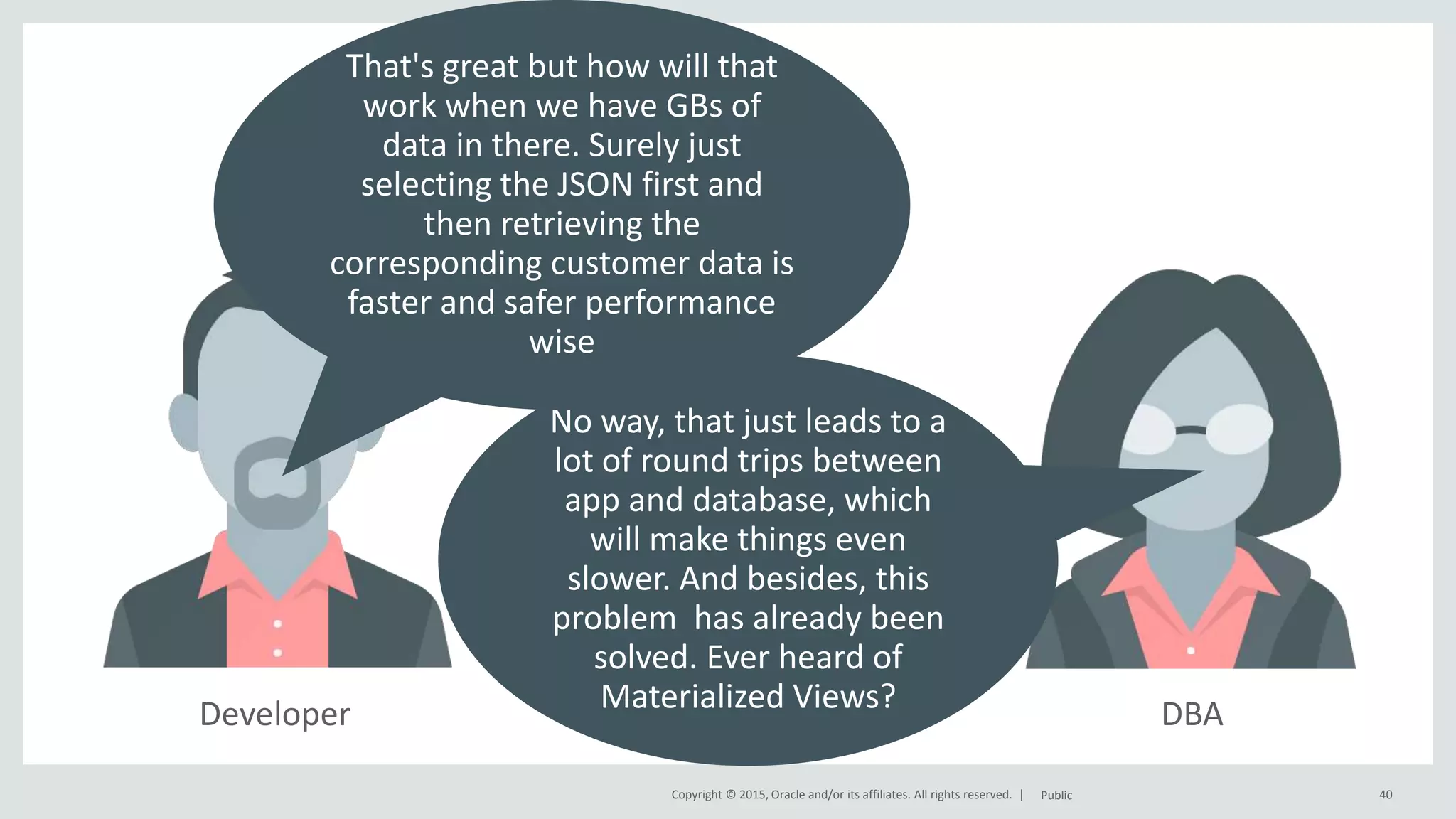 That's great but how will that work when we have GBs of data in there. Surely just selecting the JSON first and then retrieving the corresponding customer data is faster and safer performance wise

No way, that just leads to a lot of round trips between app and database, which will make things even slower. And besides, this problem  has already been solved. Ever heard of Materialized Views?

Developer

DBA

Copyright © 2015, Oracle and/or its affiliates. All rights reserved. |   Public

40